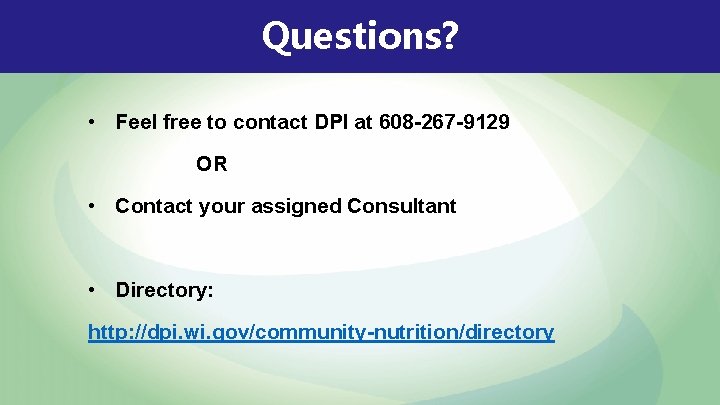 Questions?

• Feel free to contact DPI at 608-267-9129

OR

• Contact your assigned Consultant

• Directory:

http://dpi.wi.gov/community-nutrition/directory